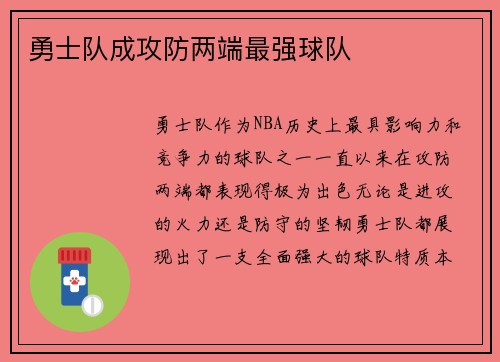 勇士队成攻防两端最强球队

勇士队作为NBA历史上最具影响力和竞争力的球队之一一直以来在攻防两端都表现得极为出色无论是进攻的火力还是防守的坚韧勇士队都展现出了一支全面强大的球队特质本